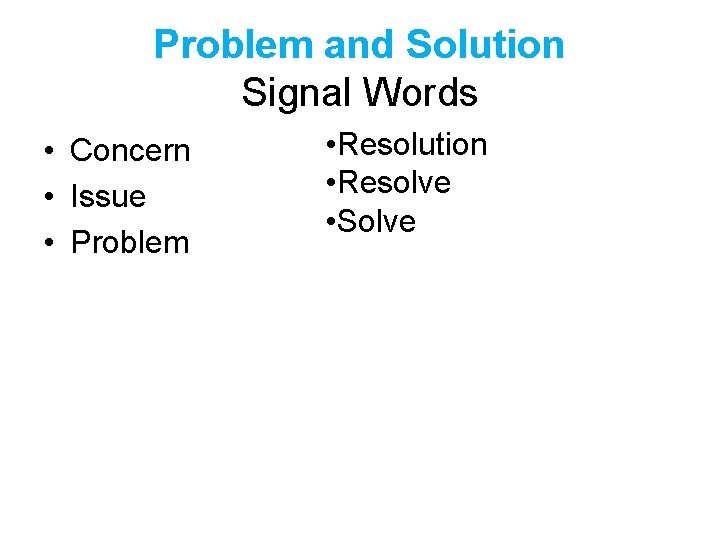 Problem and Solution
Signal Words

• Concern
• Issue
• Problem

•Resolution
•Resolve
•Solve